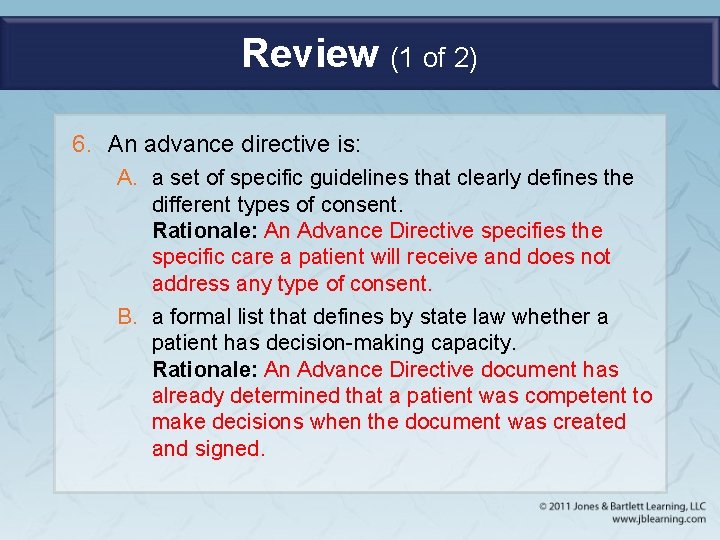 Review (1 of 2)

6. An advance directive is:

A. a set of specific guidelines that clearly defines the different types of consent.
Rationale: An Advance Directive specifies the specific care a patient will receive and does not address any type of consent.

B. a formal list that defines by state law whether a patient has decision-making capacity.
Rationale: An Advance Directive document has already determined that a patient was competent to make decisions when the document was created and signed.

© 2011 Jones & Bartlett Learning, LLC
www.jblearning.com